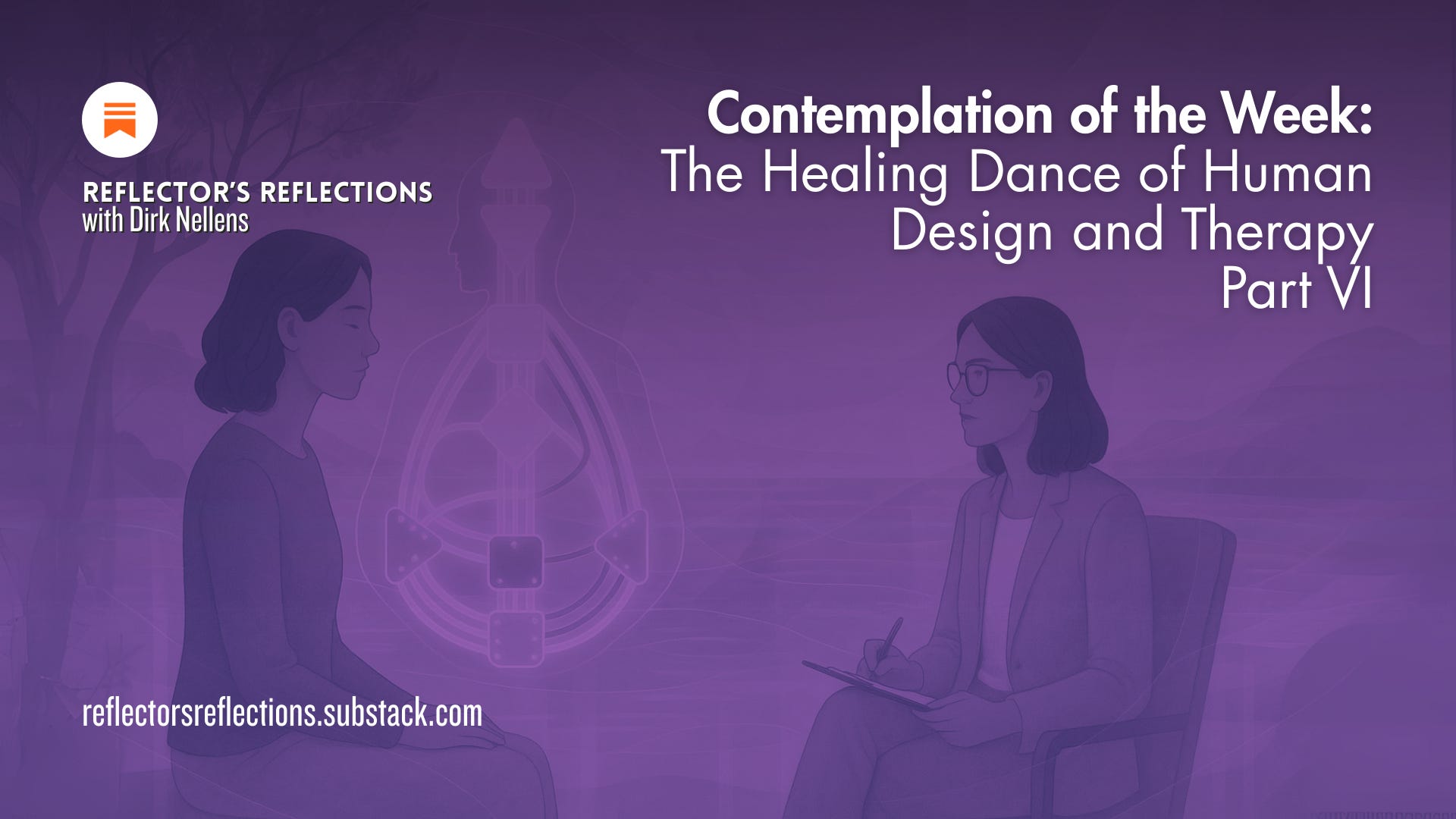 REFLECTOR'S REFLECTIONS
with Dirk Nellens

Contemplation of the Week:
The Healing Dance of Human Design and Therapy
Part VI

reflectorsreflections.substack.com